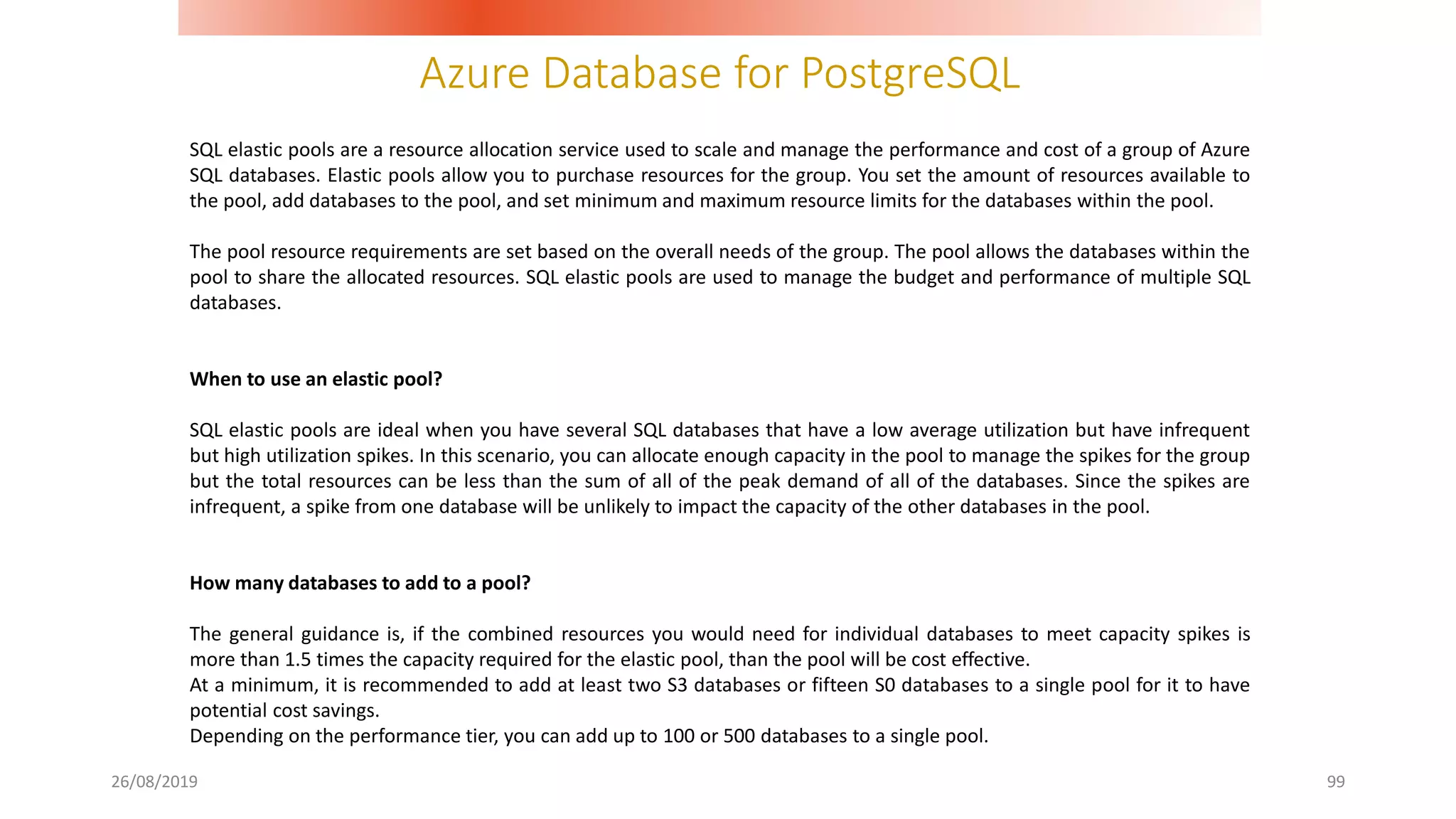 Azure Database for PostgreSQL

SQL elastic pools are a resource allocation service used to scale and manage the performance and cost of a group of Azure SQL databases. Elastic pools allow you to purchase resources for the group. You set the amount of resources available to the pool, add databases to the pool, and set minimum and maximum resource limits for the databases within the pool.

The pool resource requirements are set based on the overall needs of the group. The pool allows the databases within the pool to share the allocated resources. SQL elastic pools are used to manage the budget and performance of multiple SQL databases.

When to use an elastic pool?

SQL elastic pools are ideal when you have several SQL databases that have a low average utilization but have infrequent but high utilization spikes. In this scenario, you can allocate enough capacity in the pool to manage the spikes for the group but the total resources can be less than the sum of all of the peak demand of all of the databases. Since the spikes are infrequent, a spike from one database will be unlikely to impact the capacity of the other databases in the pool.

How many databases to add to a pool?

The general guidance is, if the combined resources you would need for individual databases to meet capacity spikes is more than 1.5 times the capacity required for the elastic pool, than the pool will be cost effective.
At a minimum, it is recommended to add at least two S3 databases or fifteen S0 databases to a single pool for it to have potential cost savings.
Depending on the performance tier, you can add up to 100 or 500 databases to a single pool.

26/08/2019

99